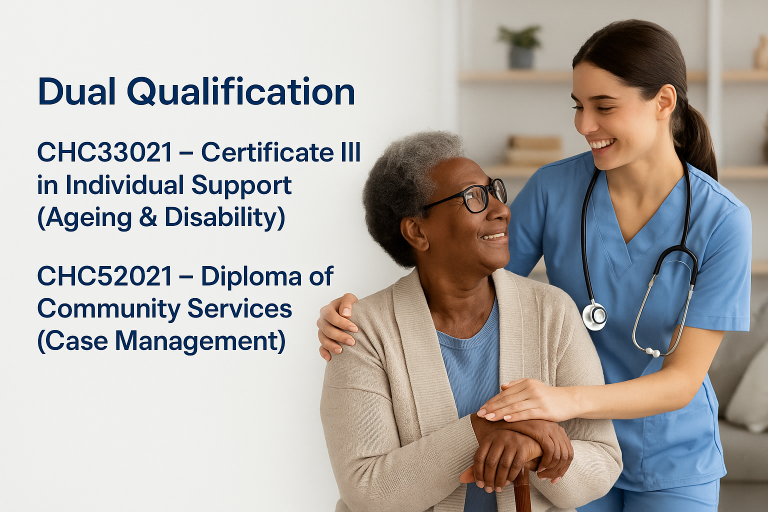 Dual Qualification

CHC33021 – Certificate III in Individual Support (Ageing & Disability)

CHC52021 – Diploma of Community Services (Case Management)